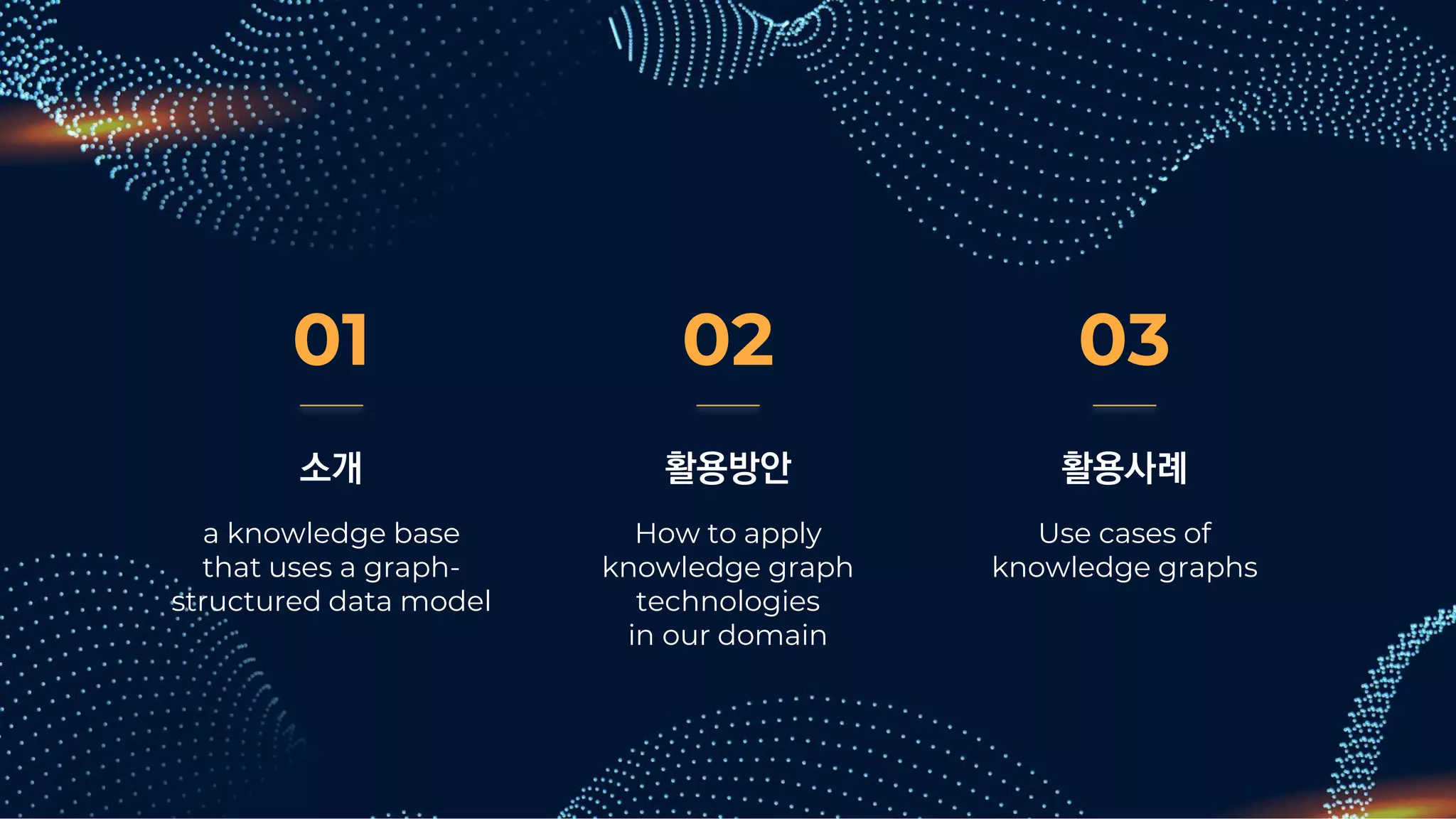 01

소개

a knowledge base that uses a graph-structured data model

02

활용방안

How to apply knowledge graph technologies in our domain

03

활용사례

Use cases of knowledge graphs